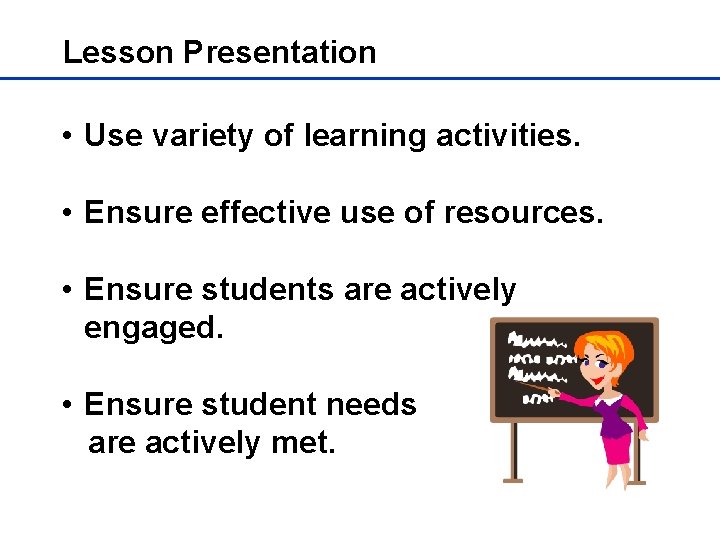 Lesson Presentation

• Use variety of learning activities.

• Ensure effective use of resources.

• Ensure students are actively engaged.

• Ensure student needs are actively met.